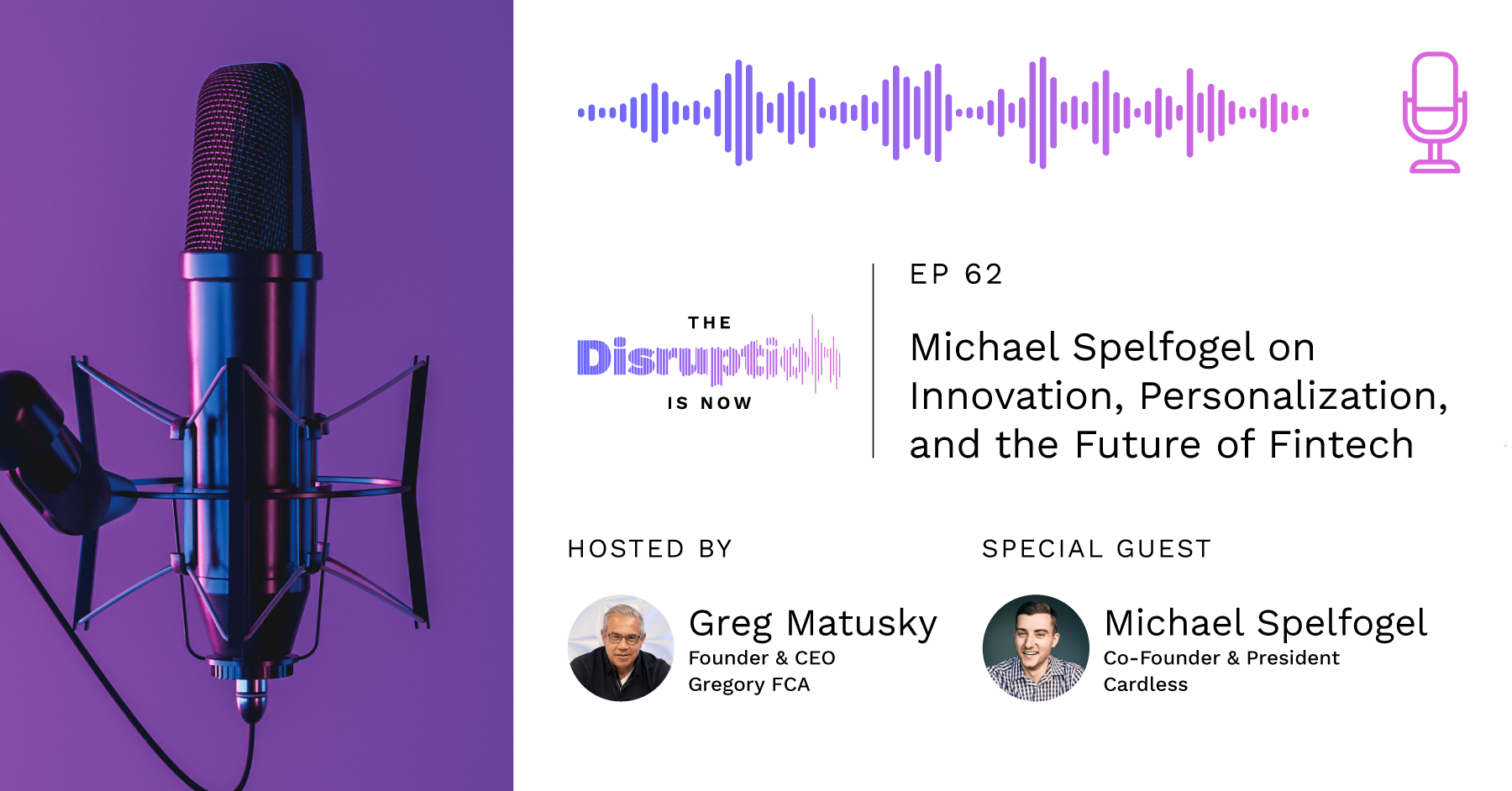 THE
Disruption
IS NOW

EP 62

Michael Spelfogel on Innovation, Personalization, and the Future of Fintech

HOSTED BY

Greg Matusky
Founder & CEO
Gregory FCA

SPECIAL GUEST

Michael Spelfogel
Co-Founder & President
Cardless